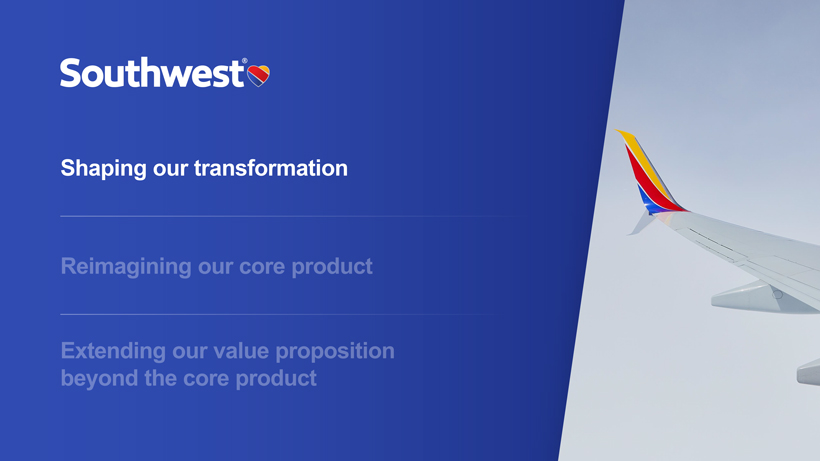 Southwest®

Shaping our transformation

Reimagining our core product

Extending our value proposition beyond the core product